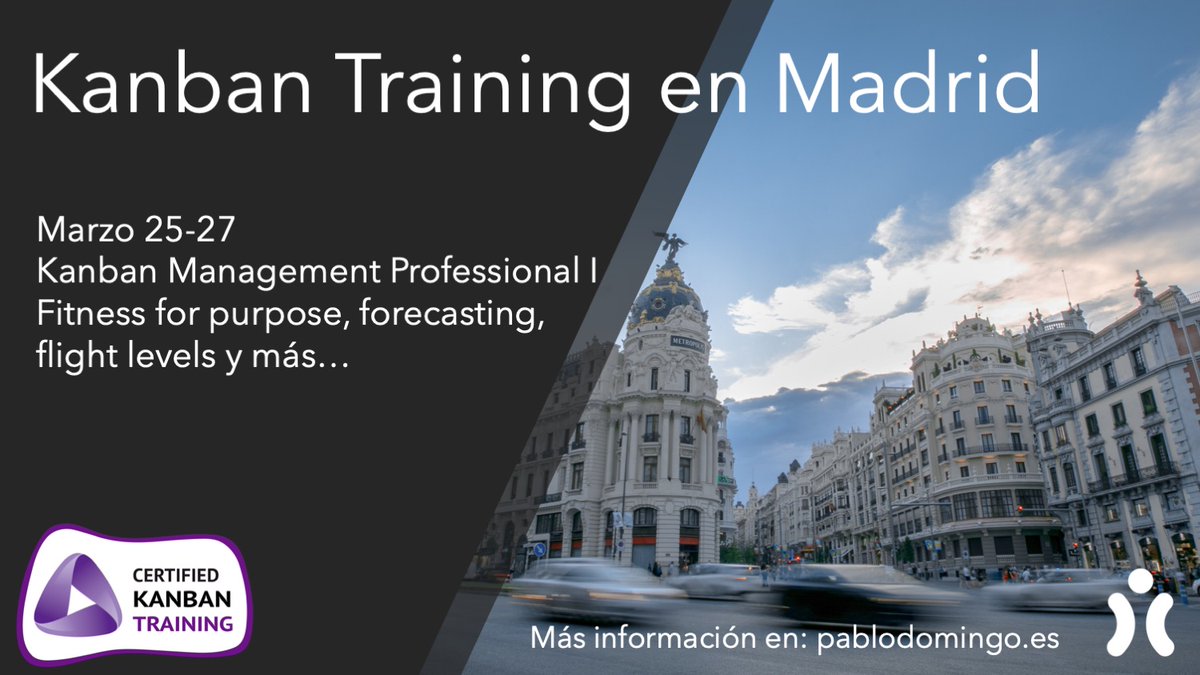 Kanban Training en Madrid

Marzo 25-27
Kanban Management Professional I
Fitness for purpose, forecasting, flight levels y más…

METROPOLIS

CERTIFIED
KANBAN
TRAINING

Más información en: pablodomingo.es